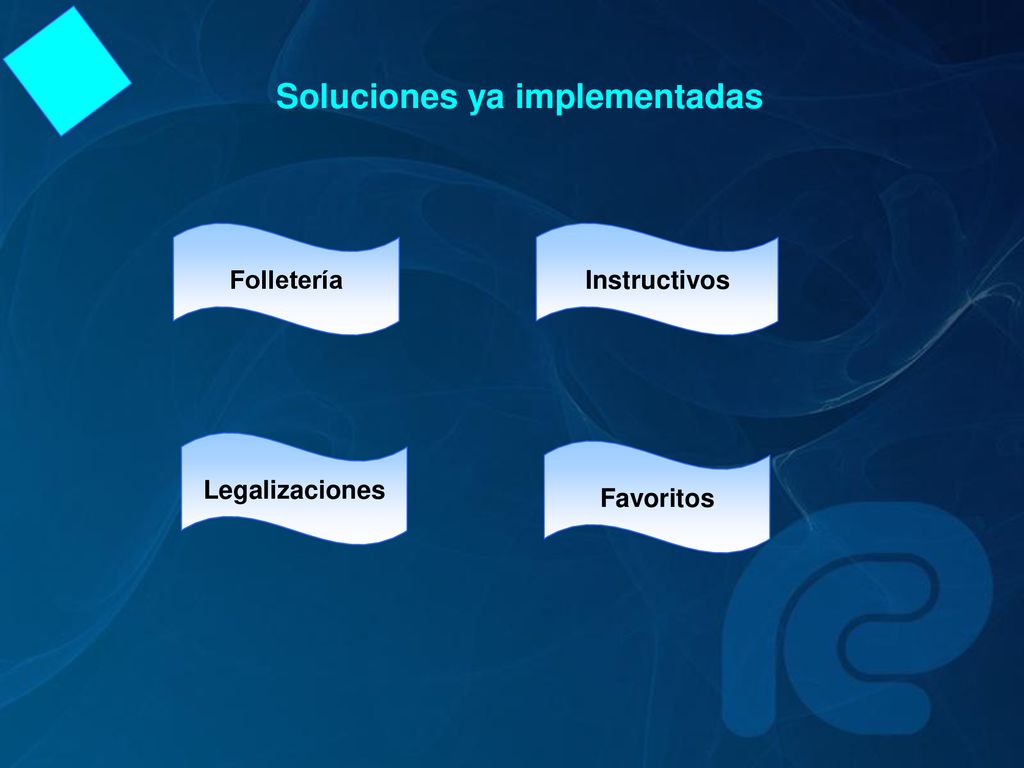 Soluciones ya implementadas

Folletería

Instructivos

Legalizaciones

Favoritos